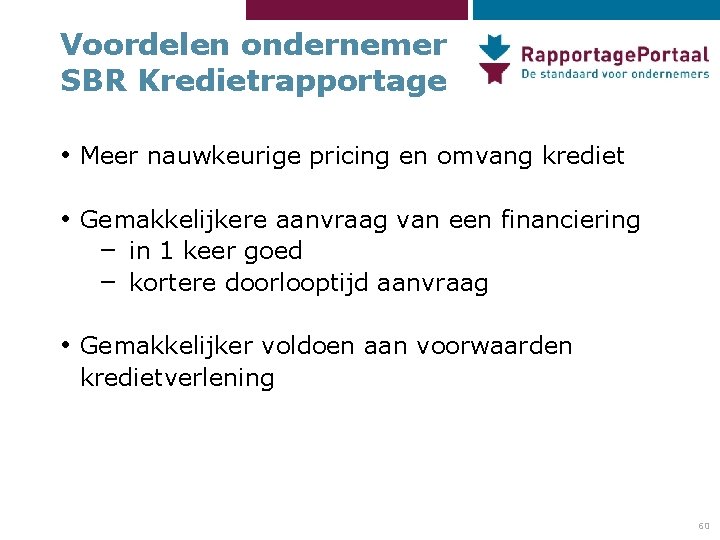 Voordelen ondernemer SBR Kredietrapportage

RapportagePortaal
De standaard voor ondernemers

• Meer nauwkeurige pricing en omvang krediet

• Gemakkelijkere aanvraag van een financiering
– in 1 keer goed
– kortere doorlooptijd aanvraag

• Gemakkelijker voldoen aan voorwaarden kredietverlening

60